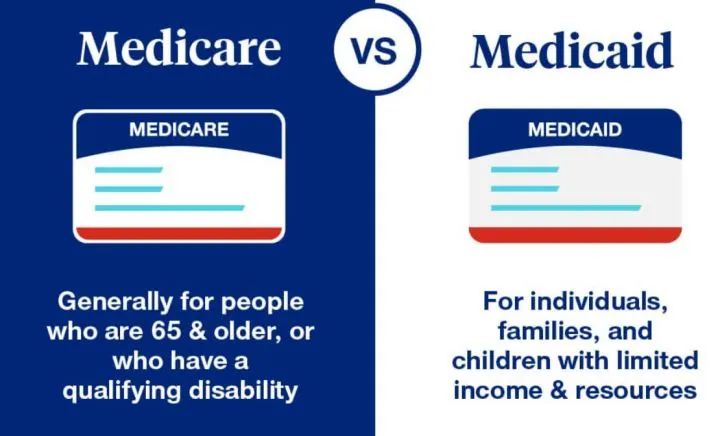 Medicare

VS

Medicaid

MEDICARE

Generally for people who are 65 & older, or who have a qualifying disability

MEDICAID

For individuals, families, and children with limited income & resources